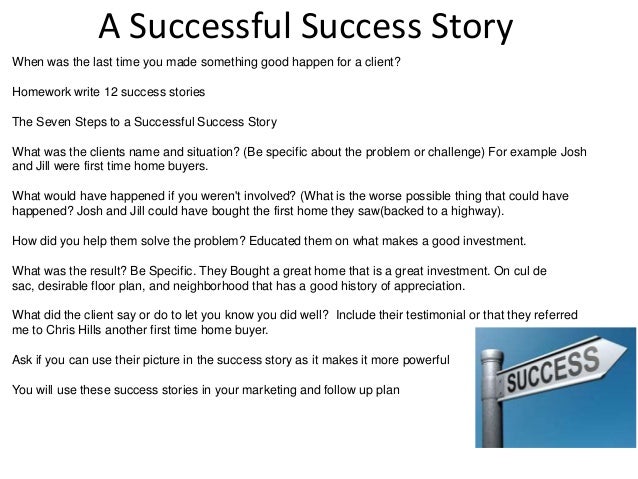 A Successful Success Story

When was the last time you made something good happen for a client?

Homework write 12 success stories

The Seven Steps to a Successful Success Story

What was the clients name and situation? (Be specific about the problem or challenge) For example Josh and Jill were first time home buyers.

What would have happened if you weren't involved? (What is the worse possible thing that could have happened? Josh and Jill could have bought the first home they saw(backed to a highway).

How did you help them solve the problem? Educated them on what makes a good investment.

What was the result? Be Specific. They Bought a great home that is a great investment. On cul de sac, desirable floor plan, and neighborhood that has a good history of appreciation.

What did the client say or do to let you know you did well? Include their testimonial or that they referred me to Chris Hills another first time home buyer.

Ask if you can use their picture in the success story as it makes it more powerful

You will use these success stories in your marketing and follow up plan

SUCCESS